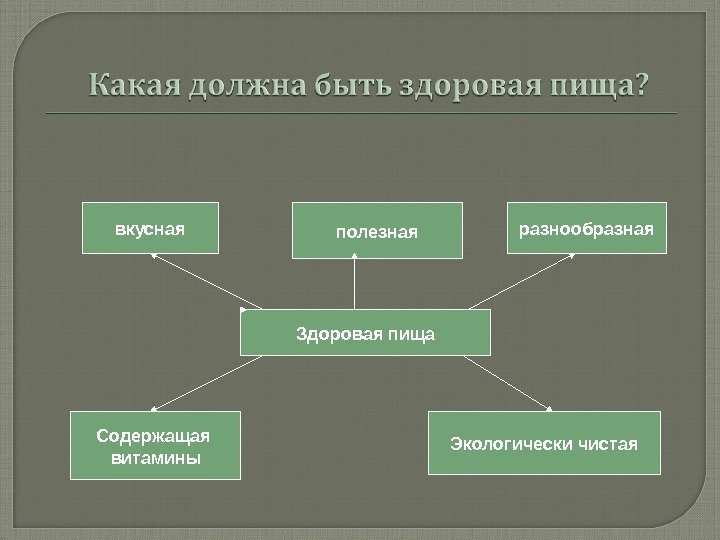 Какая должна быть здоровая пища?

вкусная

полезная

разнообразная

Здоровая пища

Содержащая витамины

Экологически чистая